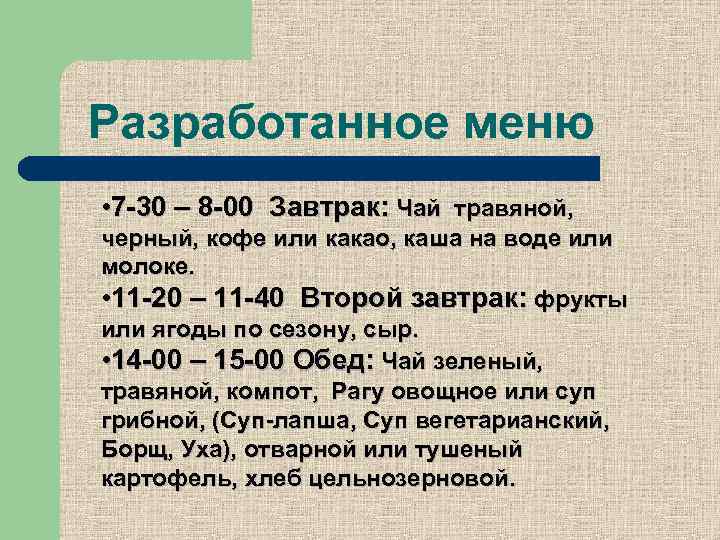 Разработанное меню

•7-30 – 8-00 Завтрак: Чай травяной, черный, кофе или какао, каша на воде или молоке.

•11-20 – 11-40 Второй завтрак: фрукты или ягоды по сезону, сыр.

•14-00 – 15-00 Обед: Чай зеленый, травяной, компот, Рагу овощное или суп грибной, (Суп-лапша, Суп вегетарианский, Борщ, Уха), отварной или тушеный картофель, хлеб цельнозерновой.